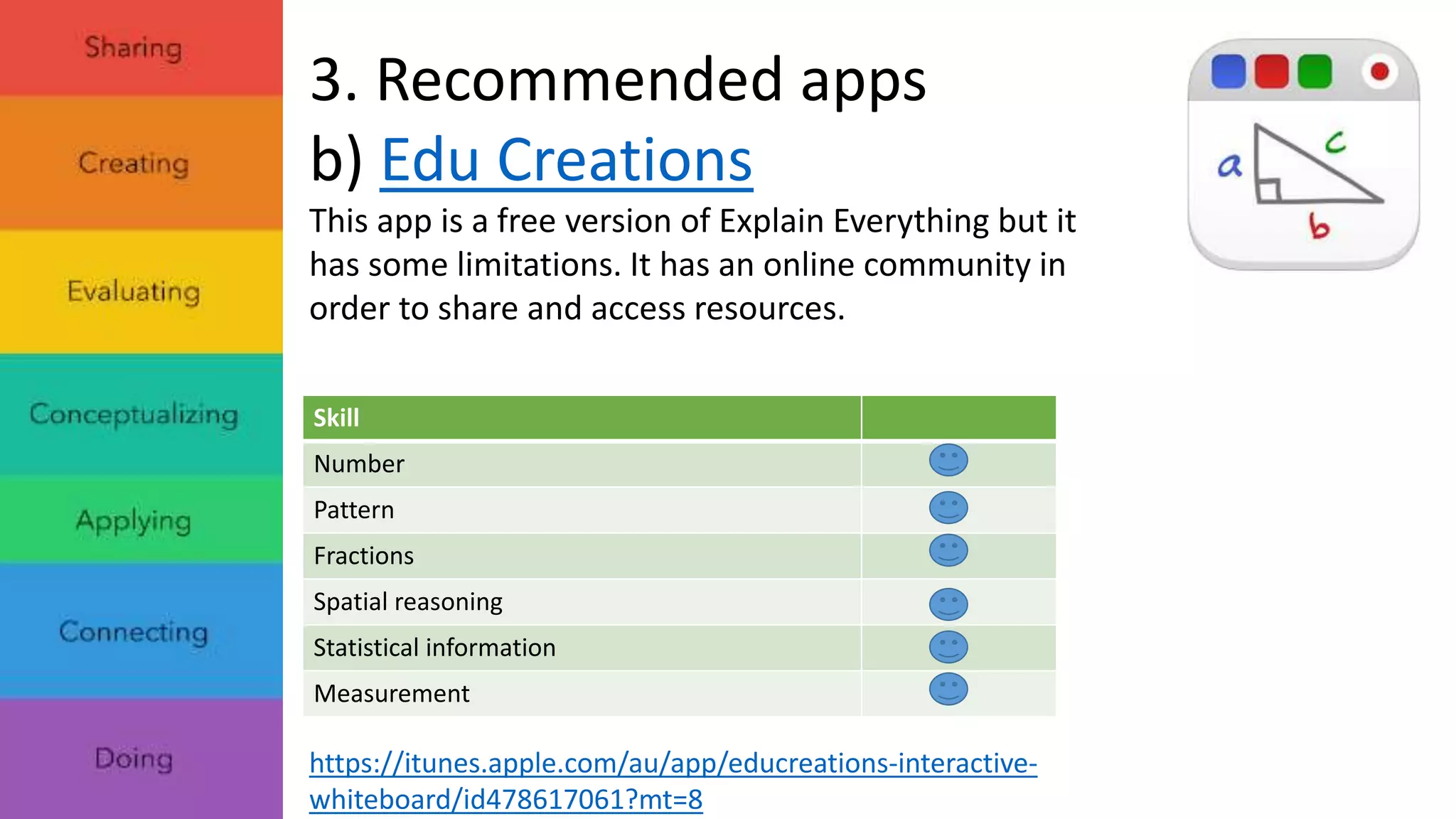 Sharing

Creating

Evaluating

Conceptualizing

Applying

Connecting

Doing

3. Recommended apps

b) Edu Creations

This app is a free version of Explain Everything but it has some limitations. It has an online community in order to share and access resources.

a

c

b

| Skill | |
|---|---|
| Number | |
| Pattern | |
| Fractions | |
| Spatial reasoning | |
| Statistical information | |
| Measurement | |

https://itunes.apple.com/au/app/educreations-interactive-whiteboard/id478617061?mt=8